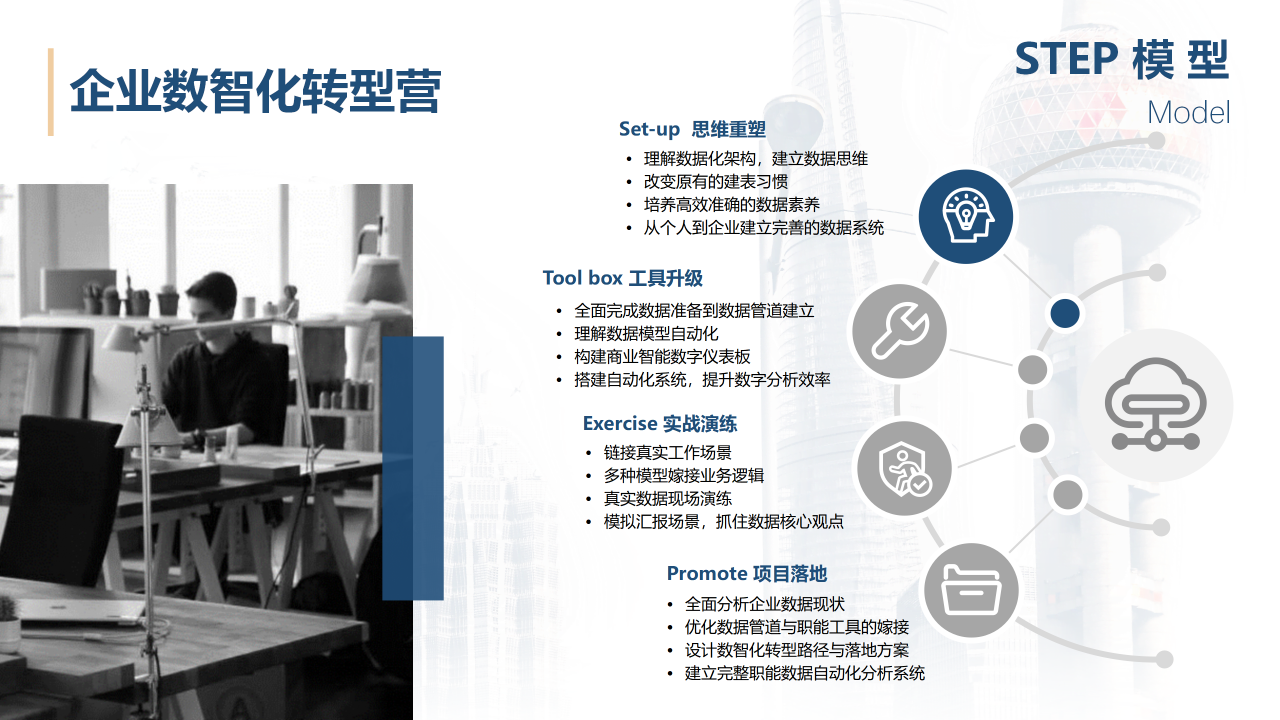 企业数智化转型营

STEP 模 型
Model

Set-up 思维重塑
• 理解数据化架构，建立数据思维
• 改变原有的建表习惯
• 培养高效准确的数据素养
• 从个人到企业建立完善的数据系统

Tool box 工具升级
• 全面完成数据准备到数据管道建立
• 理解数据模型自动化
• 构建商业智能数字仪表板
• 搭建自动化系统，提升数字分析效率

Exercise 实战演练
• 链接真实工作场景
• 多种模型嫁接业务逻辑
• 真实数据现场演练
• 模拟汇报场景，抓住数据核心观点

Promote 项目落地
• 全面分析企业数据现状
• 优化数据管道与职能工具的嫁接
• 设计数智化转型路径与落地方案
• 建立完整职能数据自动化分析系统